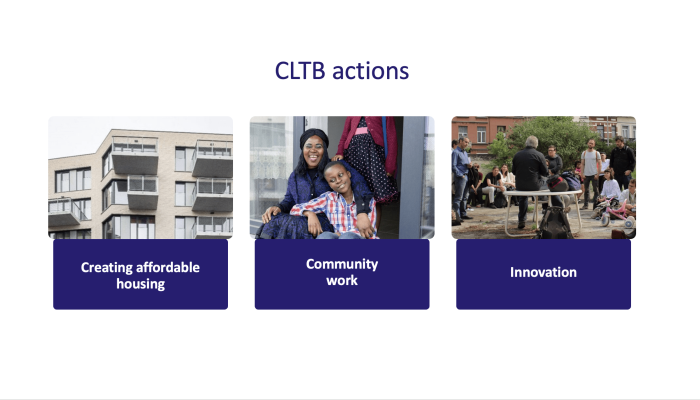 CLTB actions

Creating affordable housing

Community work

Innovation